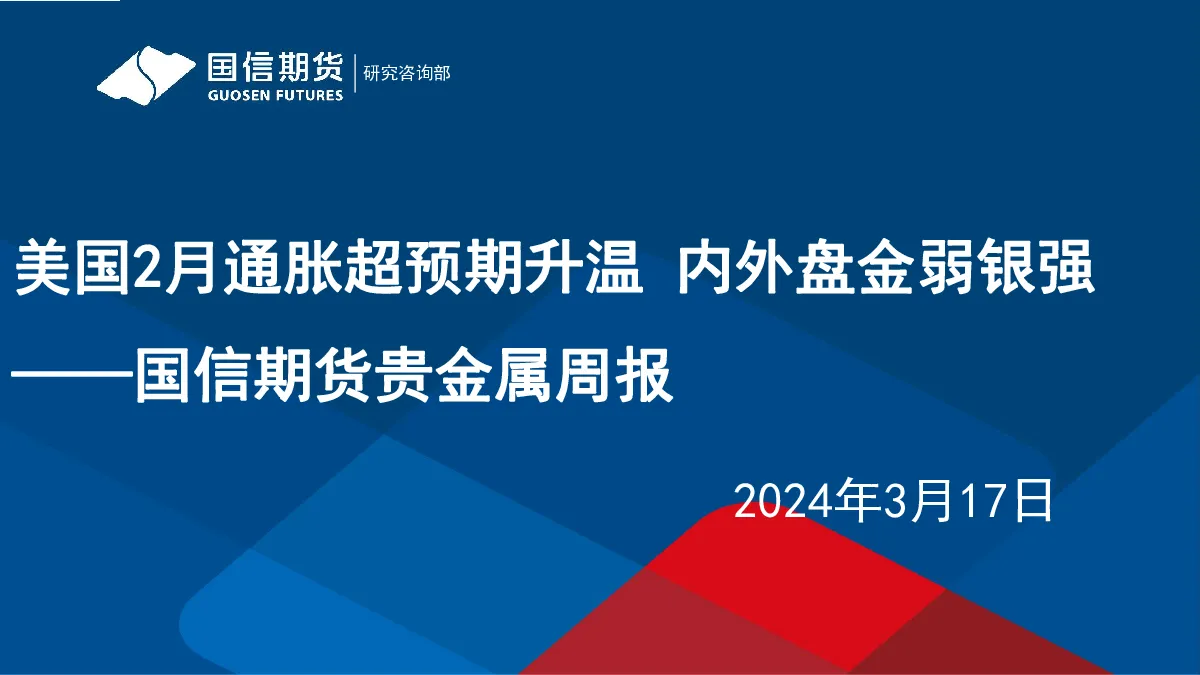 国信期货
GUOSEN FUTURES
研究咨询部

美国2月通胀超预期升温 内外盘金弱银强
——国信期货贵金属周报

2024年3月17日